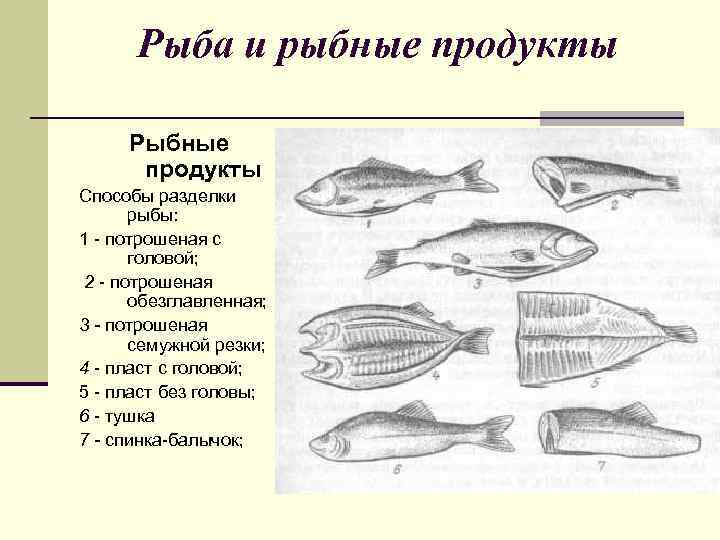 Рыба и рыбные продукты

Рыбные продукты

Способы разделки рыбы:

1 - потрошеная с головой;

2 - потрошеная обезглавленная;

3 - потрошеная семужной резки;

4 - пласт с головой;

5 - пласт без головы;

6 - тушка

7 - спинка-балычок;

1

2

3

4

5

6

7